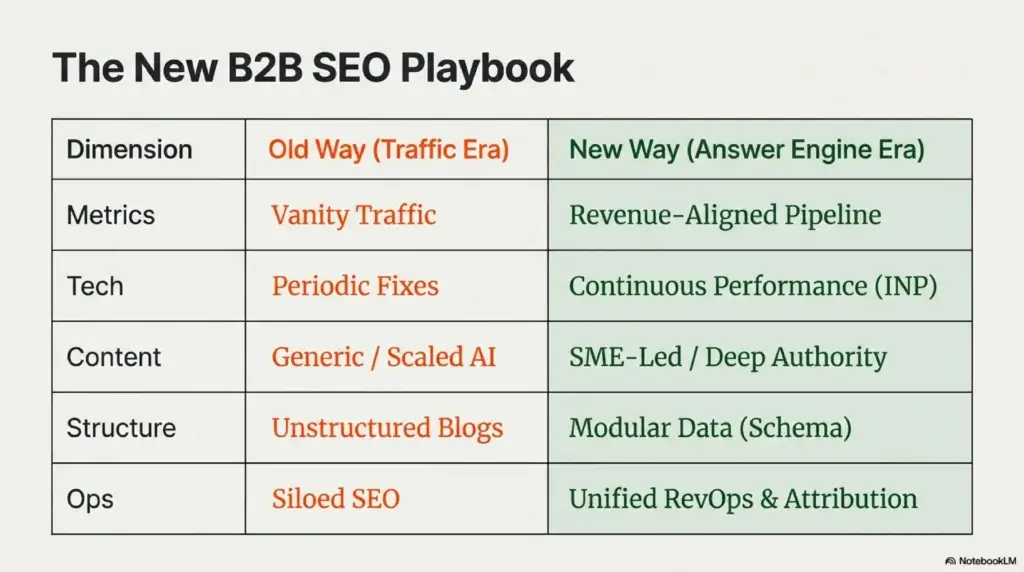 The New B2B SEO Playbook

| Dimension | Old Way (Traffic Era) | New Way (Answer Engine Era) |
|---|---|---|
| Metrics | Vanity Traffic | Revenue-Aligned Pipeline |
| Tech | Periodic Fixes | Continuous Performance (INP) |
| Content | Generic / Scaled AI | SME-Led / Deep Authority |
| Structure | Unstructured Blogs | Modular Data (Schema) |
| Ops | Siloed SEO | Unified RevOps & Attribution |

NotebookLM